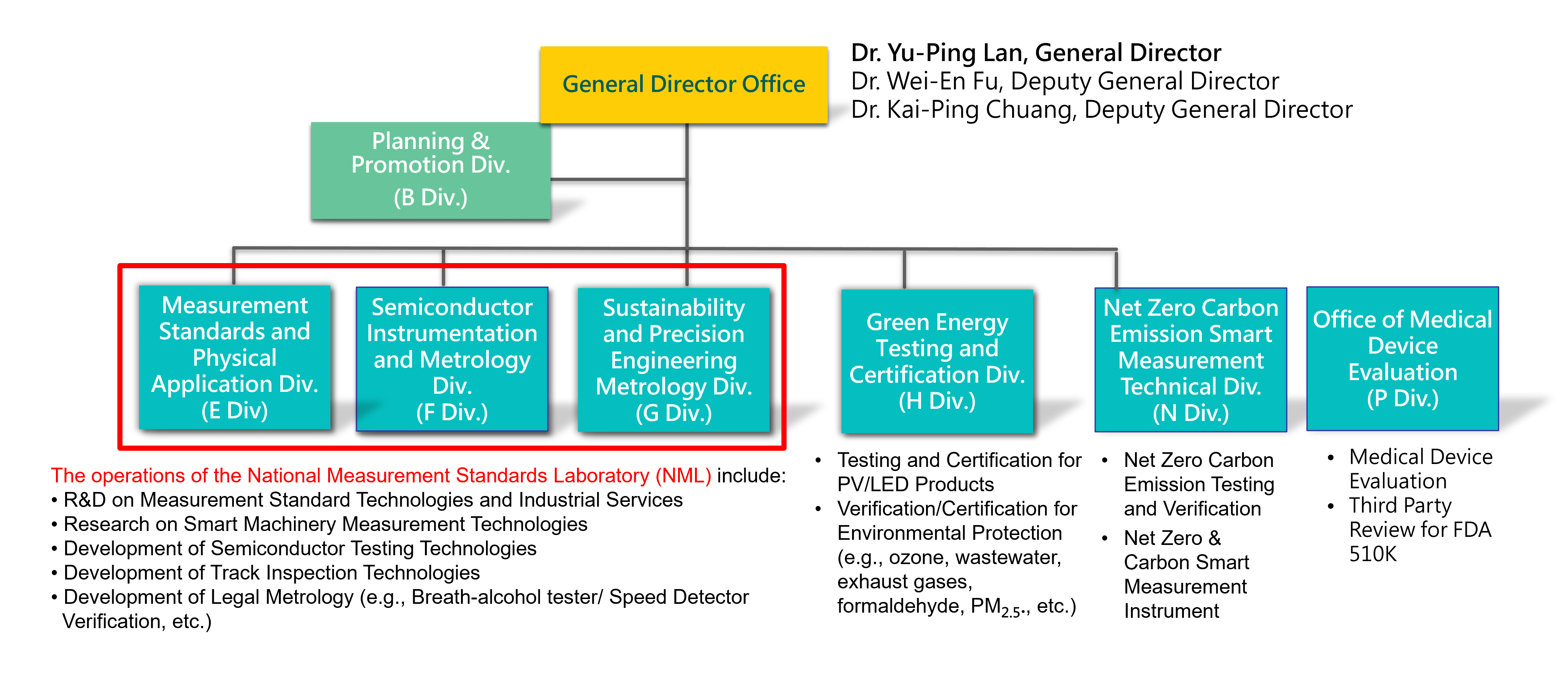 General Director Office

Dr. Yu-Ping Lan, General Director
Dr. Wei-En Fu, Deputy General Director
Dr. Kai-Ping Chuang, Deputy General Director

Planning & Promotion Div. (B Div.)

Measurement Standards and Physical Application Div. (E Div)

Semiconductor Instrumentation and Metrology Div. (F Div.)

Sustainability and Precision Engineering Metrology Div. (G Div.)

Green Energy Testing and Certification Div. (H Div.)

Net Zero Carbon Emission Smart Measurement Technical Div. (N Div.)

Office of Medical Device Evaluation (P Div.)

The operations of the National Measurement Standards Laboratory (NML) include:
• R&D on Measurement Standard Technologies and Industrial Services
• Research on Smart Machinery Measurement Technologies
• Development of Semiconductor Testing Technologies
• Development of Track Inspection Technologies
• Development of Legal Metrology (e.g., Breath-alcohol tester/ Speed Detector Verification, etc.)

• Testing and Certification for PV/LED Products
• Verification/Certification for Environmental Protection (e.g., ozone, wastewater, exhaust gases, formaldehyde, $PM_{2.5}$., etc.)

• Net Zero Carbon Emission Testing and Verification
• Net Zero & Carbon Smart Measurement Instrument

• Medical Device Evaluation
• Third Party Review for FDA 510K